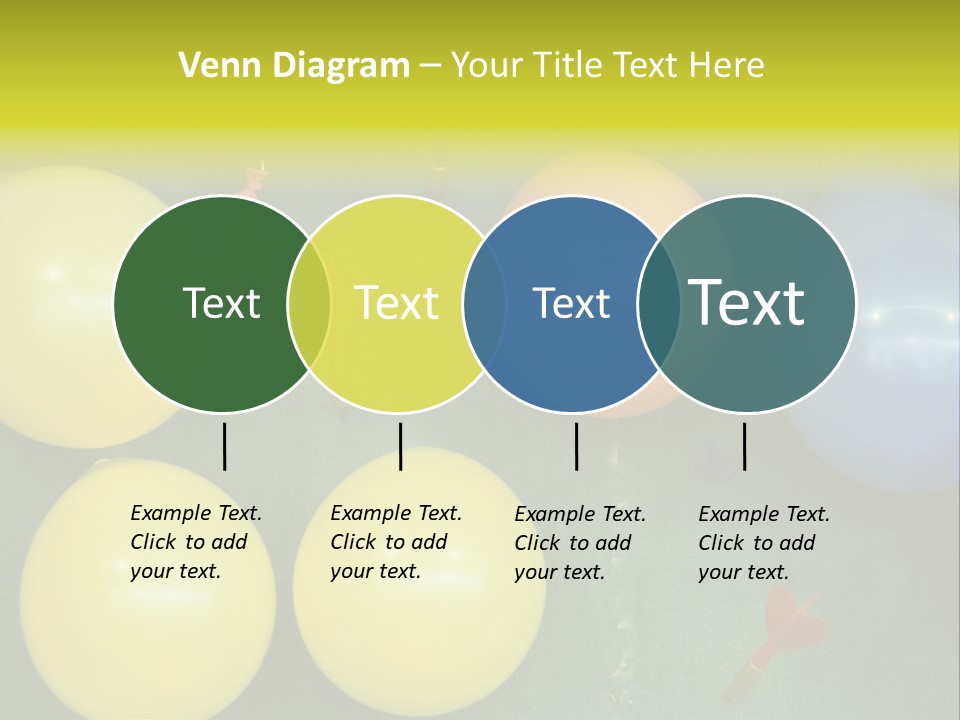 Venn Diagram – Your Title Text Here

Text

Text

Text

Text

Example Text. Click to add your text.

Example Text. Click to add your text.

Example Text. Click to add your text.

Example Text. Click to add your text.